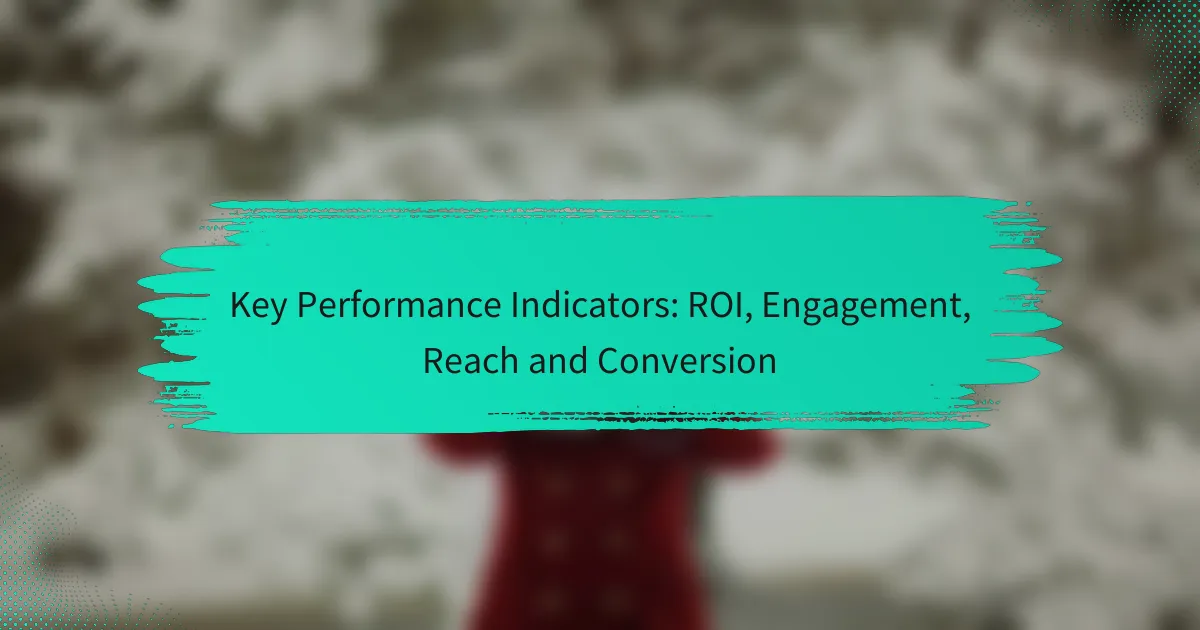 Key Performance Indicators: ROI, Engagement, Reach and Conversion